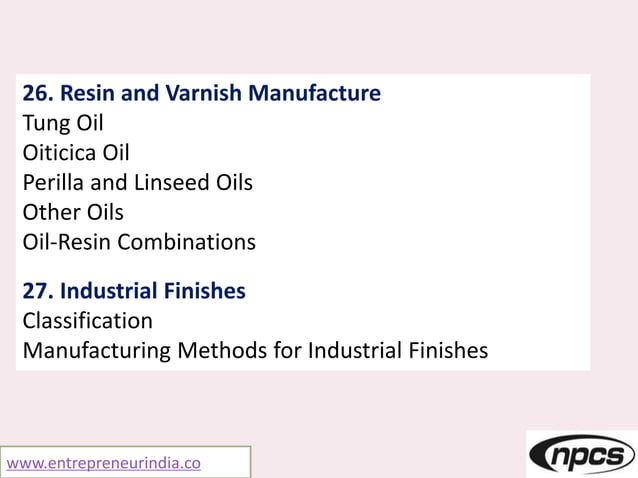 26. Resin and Varnish Manufacture
Tung Oil
Oiticica Oil
Perilla and Linseed Oils
Other Oils
Oil-Resin Combinations

27. Industrial Finishes
Classification
Manufacturing Methods for Industrial Finishes

www.entrepreneurindia.co

npcs